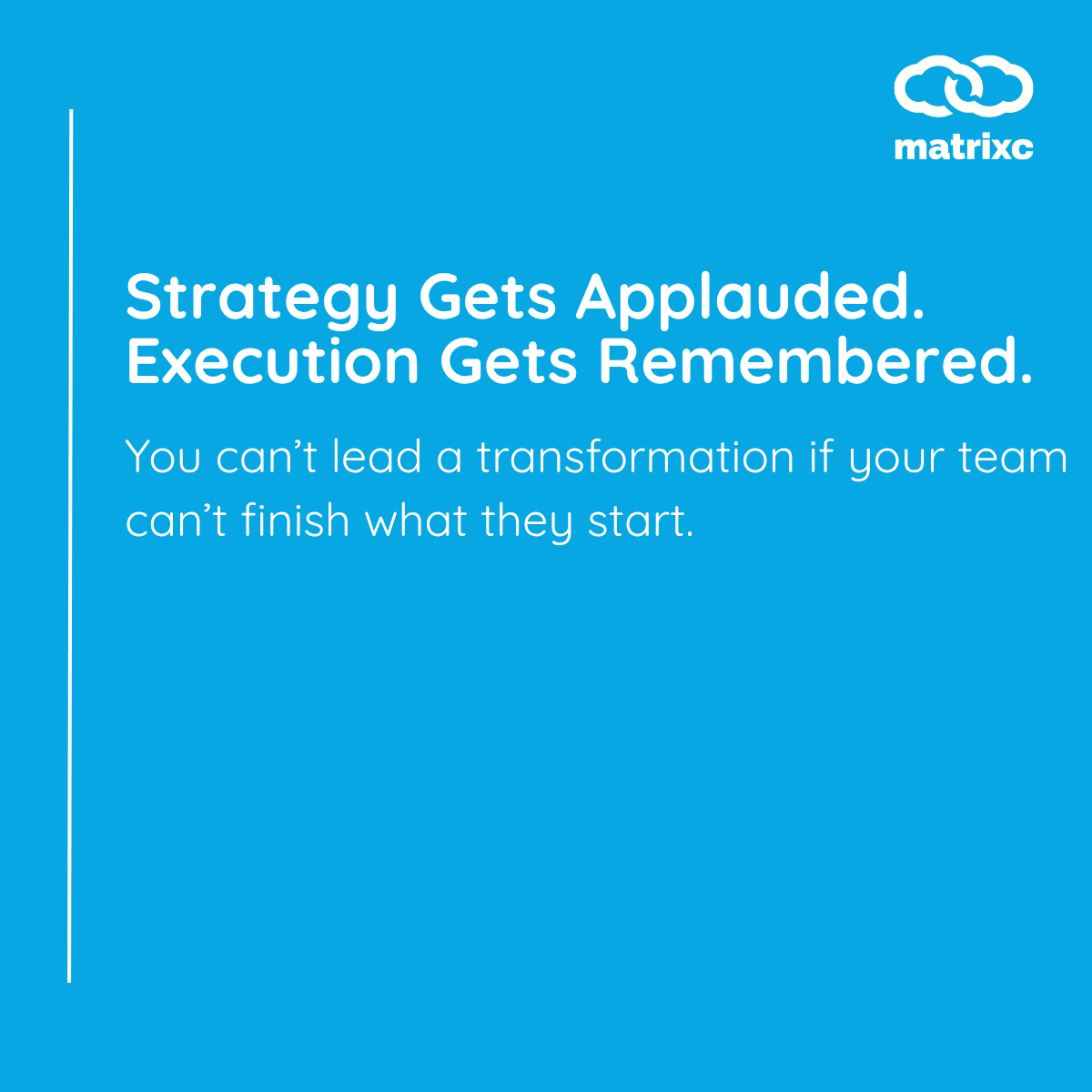 matrixc

Strategy Gets Applauded. Execution Gets Remembered.

You can’t lead a transformation if your team can’t finish what they start.